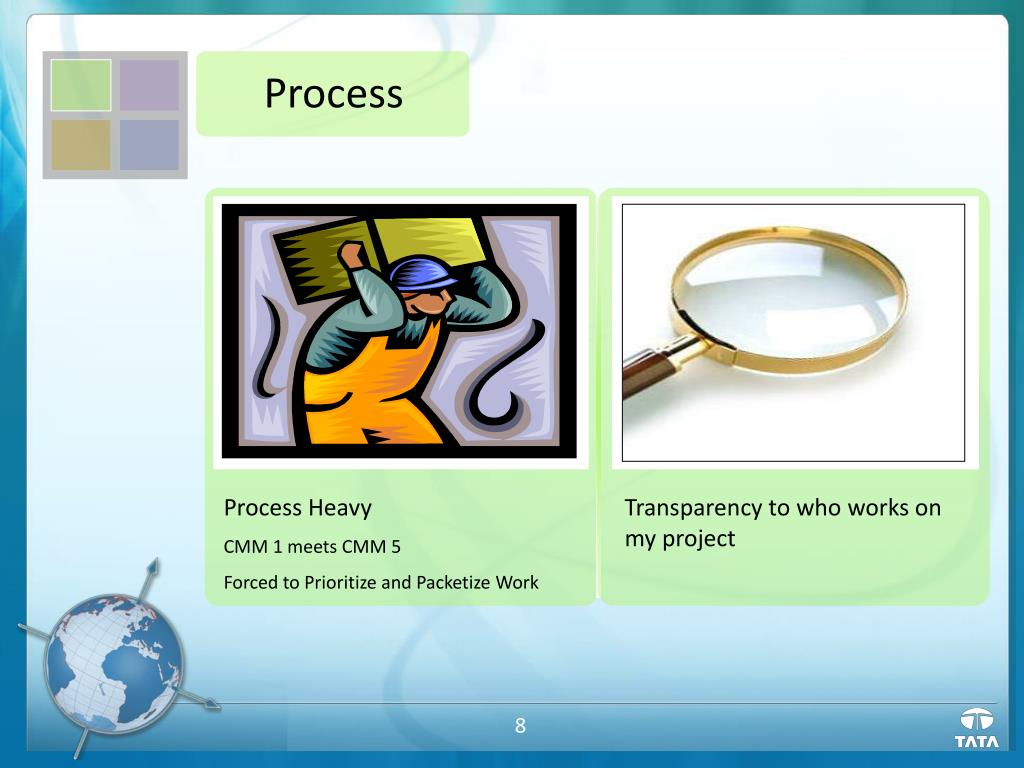 Process

Process Heavy

CMM 1 meets CMM 5

Forced to Prioritize and Packetize Work

Transparency to who works on my project

8

TATA